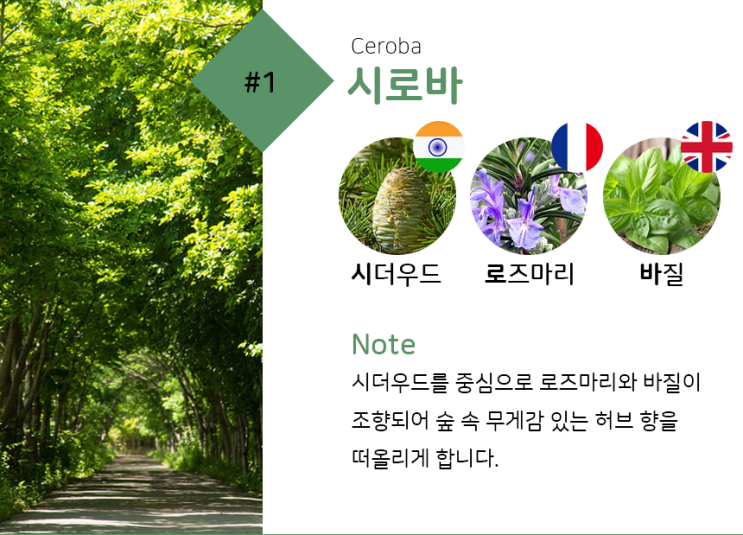 #1

Ceroba
시로바

시더우드
로즈마리
바질

Note
시더우드를 중심으로 로즈마리와 바질이 조향되어 숲 속 무게감 있는 허브 향을 떠올리게 합니다.